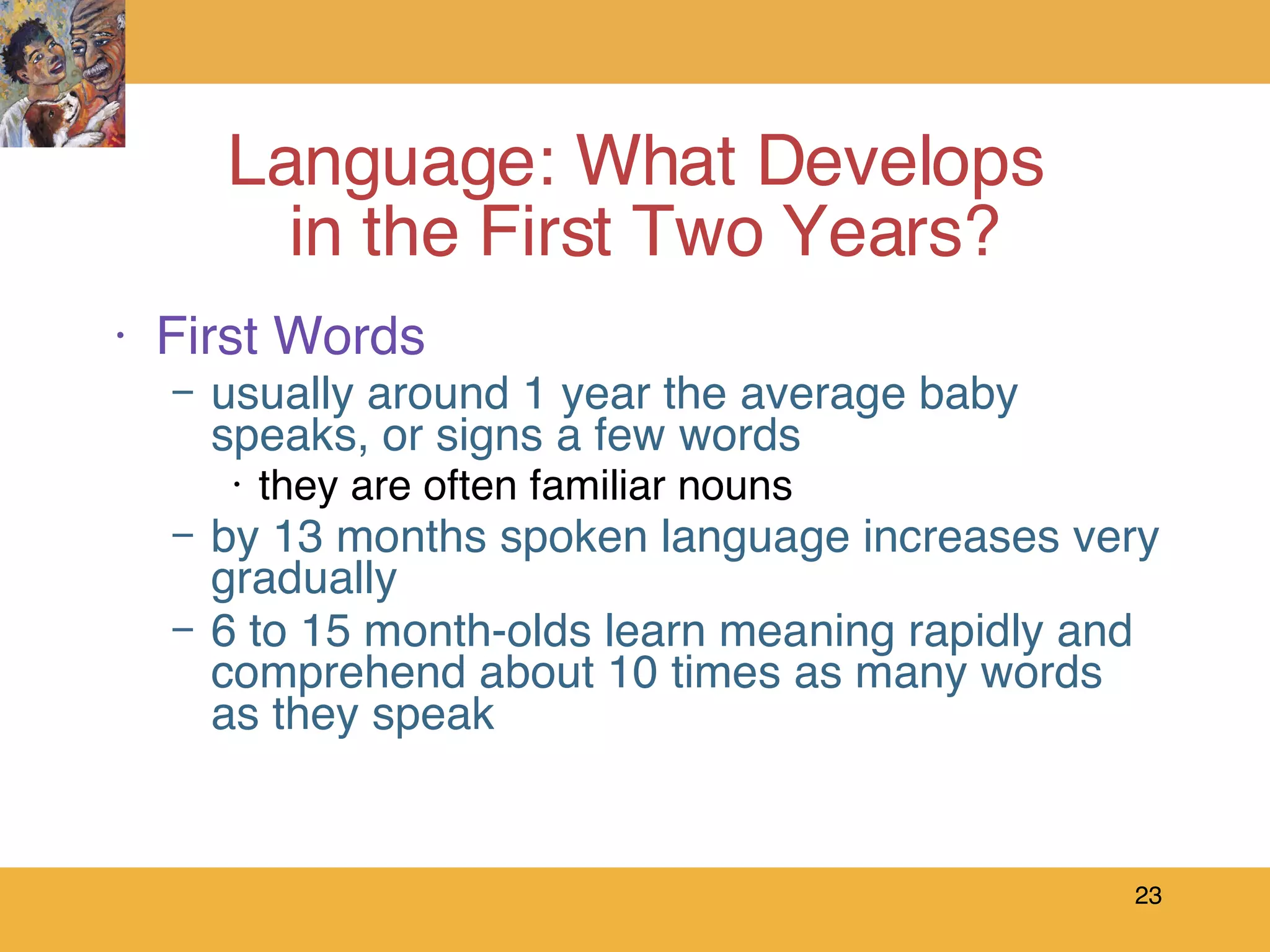 Language: What Develops in the First Two Years?

• First Words

– usually around 1 year the average baby speaks, or signs a few words

• they are often familiar nouns

– by 13 months spoken language increases very gradually

– 6 to 15 month-olds learn meaning rapidly and comprehend about 10 times as many words as they speak

23